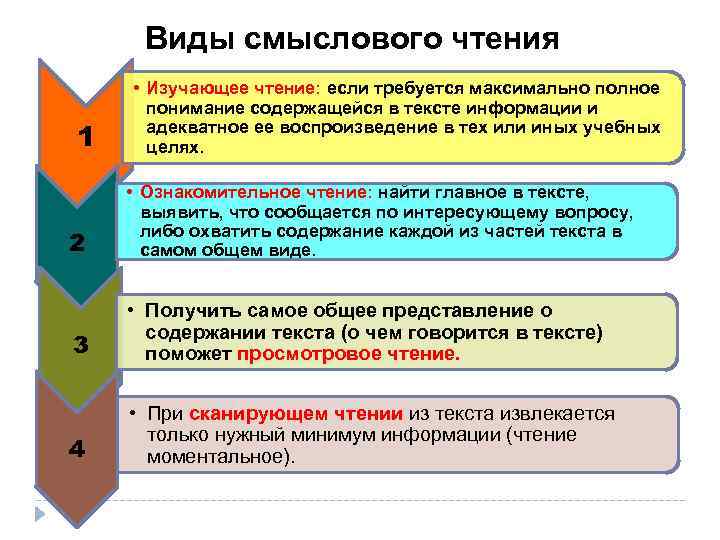 Виды смыслового чтения

1

• Изучающее чтение: если требуется максимально полное понимание содержащейся в тексте информации и адекватное ее воспроизведение в тех или иных учебных целях.

2

• Ознакомительное чтение: найти главное в тексте, выявить, что сообщается по интересующему вопросу, либо охватить содержание каждой из частей текста в самом общем виде.

3

• Получить самое общее представление о содержании текста (о чем говорится в тексте) поможет просмотровое чтение.

4

• При сканирующем чтении из текста извлекается только нужный минимум информации (чтение моментальное).